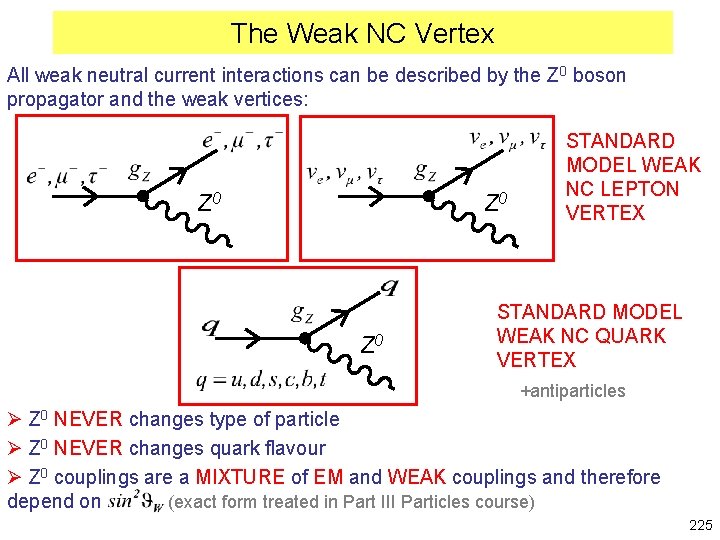 The Weak NC Vertex

All weak neutral current interactions can be described by the $Z^0$ boson propagator and the weak vertices:

$e^-, \mu^-, \tau^-$
$g_Z$
$e^-, \mu^-, \tau^-$
$Z^0$

$\nu_e, \nu_\mu, \nu_\tau$
$g_Z$
$\nu_e, \nu_\mu, \nu_\tau$
$Z^0$

STANDARD MODEL WEAK NC LEPTON VERTEX

$q$
$g_Z$
$q$
$Z^0$
$q = u, d, s, c, b, t$

STANDARD MODEL WEAK NC QUARK VERTEX

+antiparticles

➢ $Z^0$ NEVER changes type of particle
➢ $Z^0$ NEVER changes quark flavour
➢ $Z^0$ couplings are a MIXTURE of EM and WEAK couplings and therefore depend on $sin^2\vartheta_W$ (exact form treated in Part III Particles course)

225